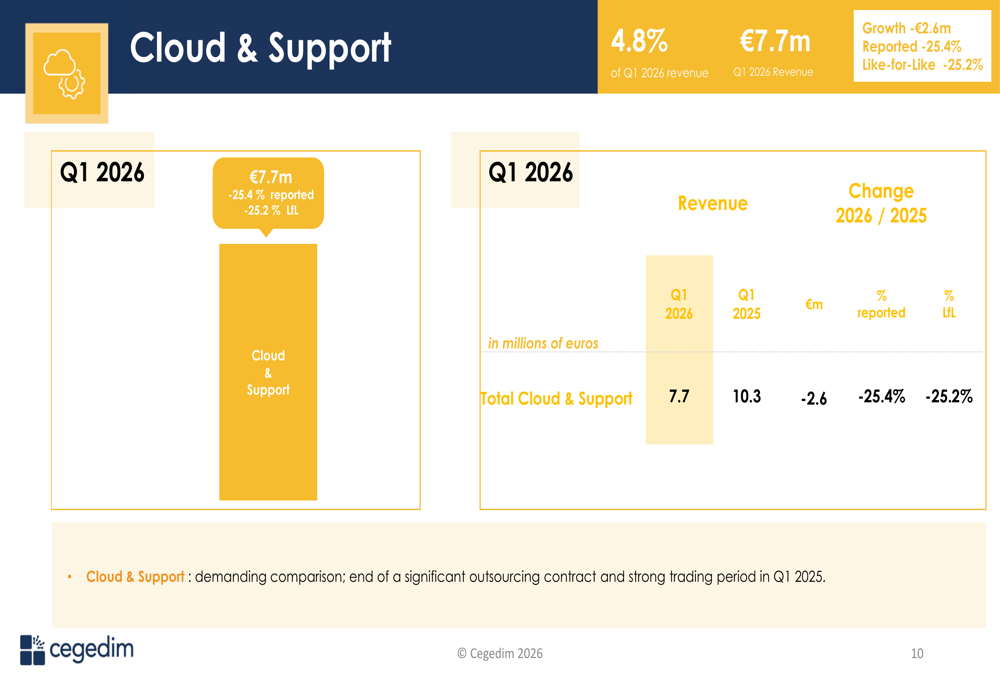 Cloud & Support

4.8%
of Q1 2026 revenue

€7.7m
Q1 2026 Revenue

Growth -€2.6m
Reported -25.4%
Like-for-Like -25.2%

Q1 2026

€7.7m
-25.4 % reported
-25.2 % LfL

Cloud & Support

Q1 2026

| in millions of euros | Revenue Q1 2026 | Revenue Q1 2025 | Change 2026 / 2025 €m | Change 2026 / 2025 % reported | Change 2026 / 2025 % LfL |
|---|---|---|---|---|---|
| Total Cloud & Support | 7.7 | 10.3 | -2.6 | -25.4% | -25.2% |

• Cloud & Support : demanding comparison; end of a significant outsourcing contract and strong trading period in Q1 2025.

cegedim

© Cegedim 2026

10